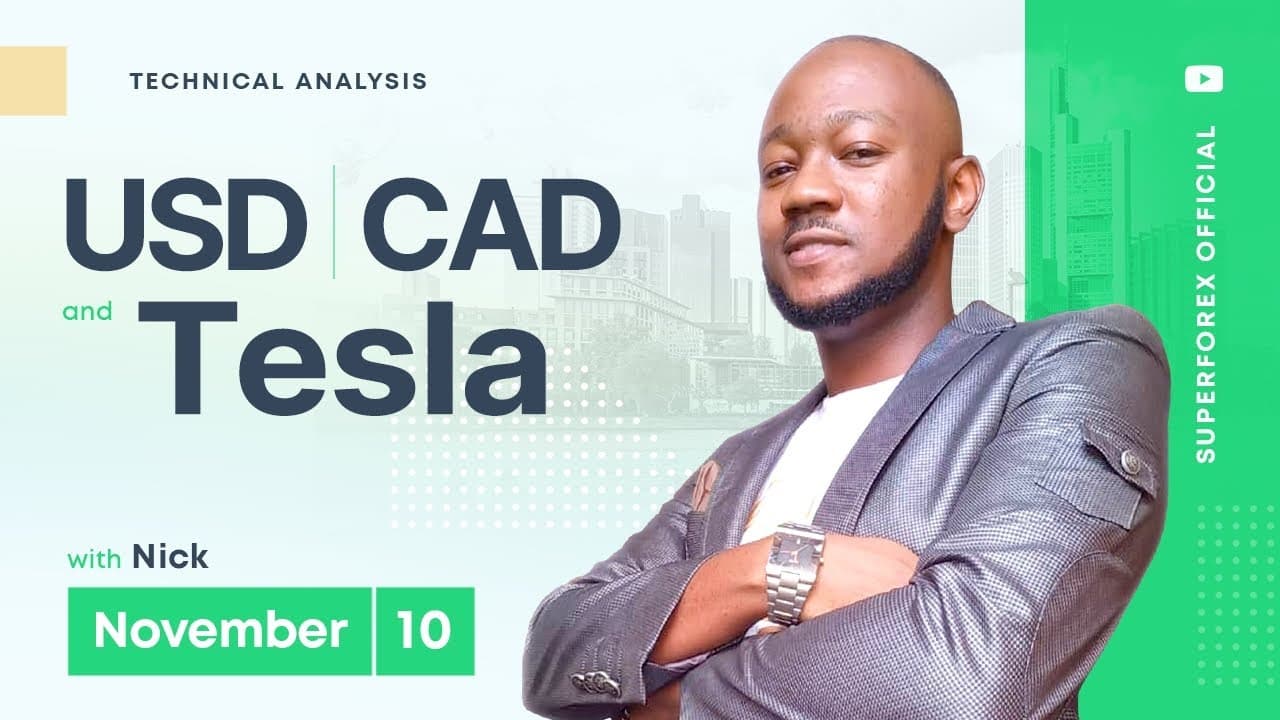 TECHNICAL ANALYSIS

USD CAD
and Tesla

with Nick

November 10

SUPERFOREX OFFICIAL